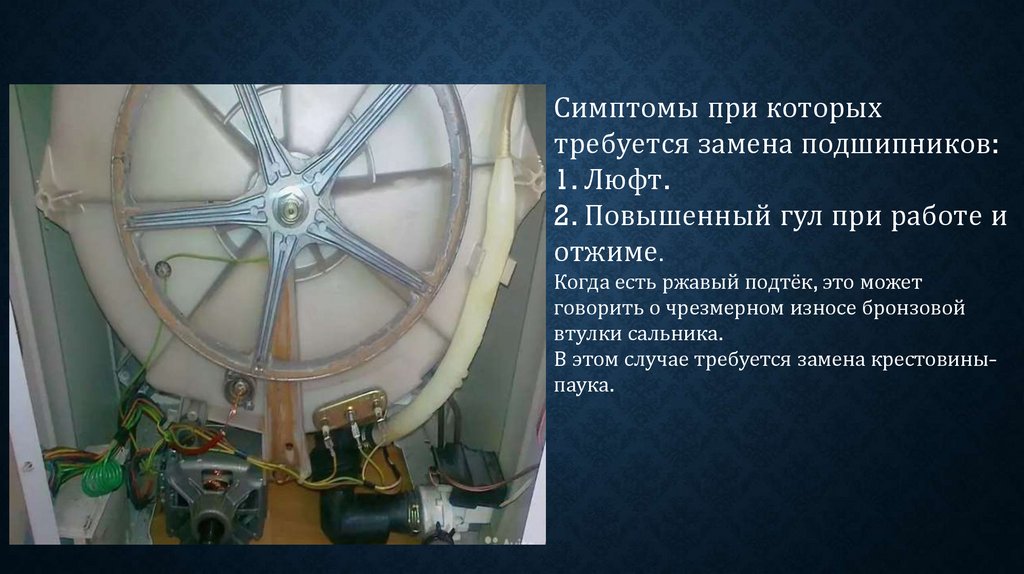 Симптомы при которых требуется замена подшипников:
1. Люфт.
2. Повышенный гул при работе и отжиме.
Когда есть ржавый подтёк, это может говорить о чрезмерном износе бронзовой втулки сальника.
В этом случае требуется замена крестовины-паука.